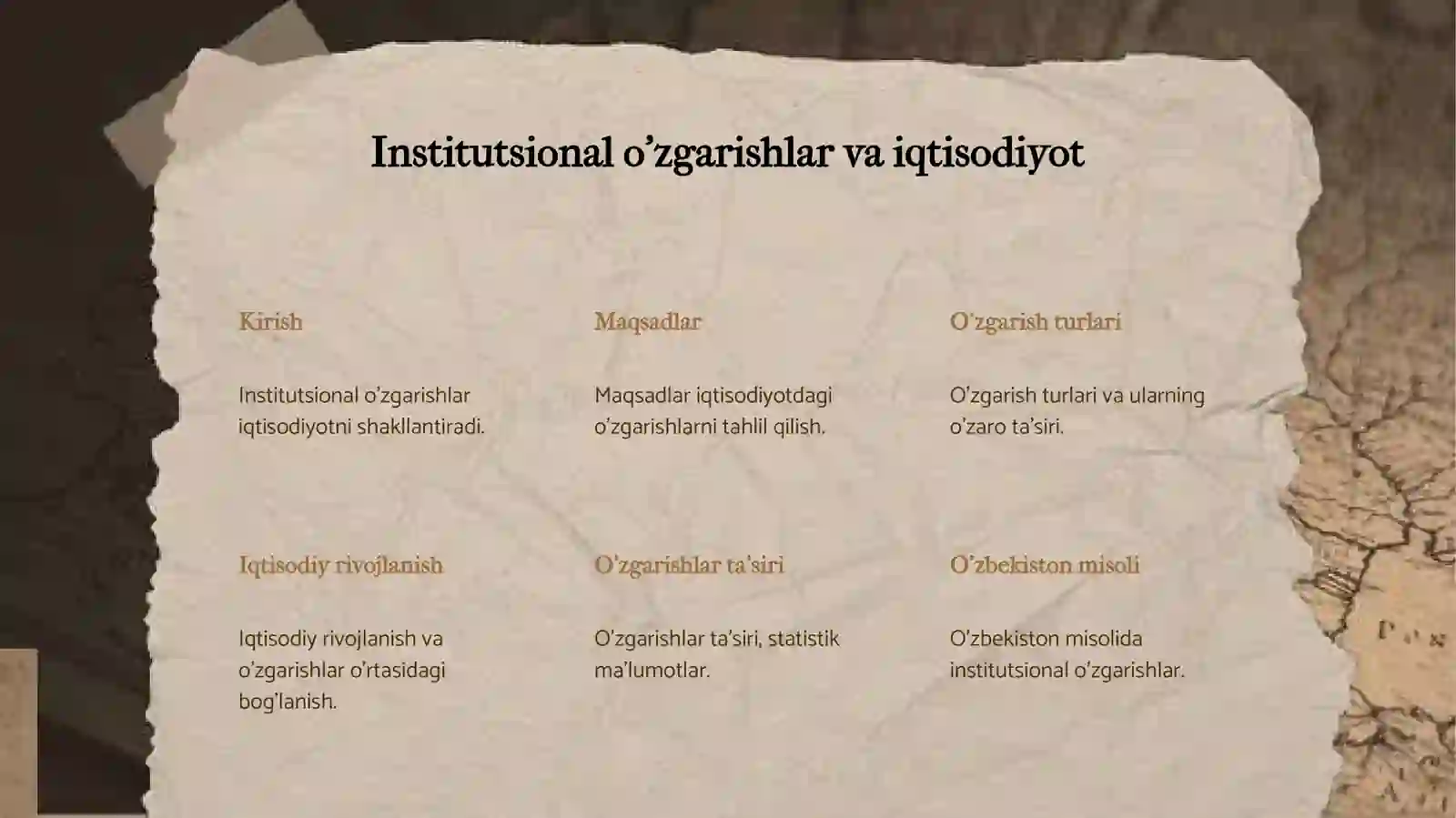 Institutsional o’zgarishlar va iqtisodiyot

Kirish

Institutsional o’zgarishlar iqtisodiyotni shakllantiradi.

Maqsadlar

Maqsadlar iqtisodiyotdagi o’zgarishlarni tahlil qilish.

O’zgarish turlari

O’zgarish turlari va ularning o’zaro ta’siri.

Iqtisodiy rivojlanish

Iqtisodiy rivojlanish va o’zgarishlar o’rtasidagi bog’lanish.

O’zgarishlar ta’siri

O’zgarishlar ta’siri, statistik ma’lumotlar.

O’zbekiston misoli

O’zbekiston misolida institutsional o’zgarishlar.